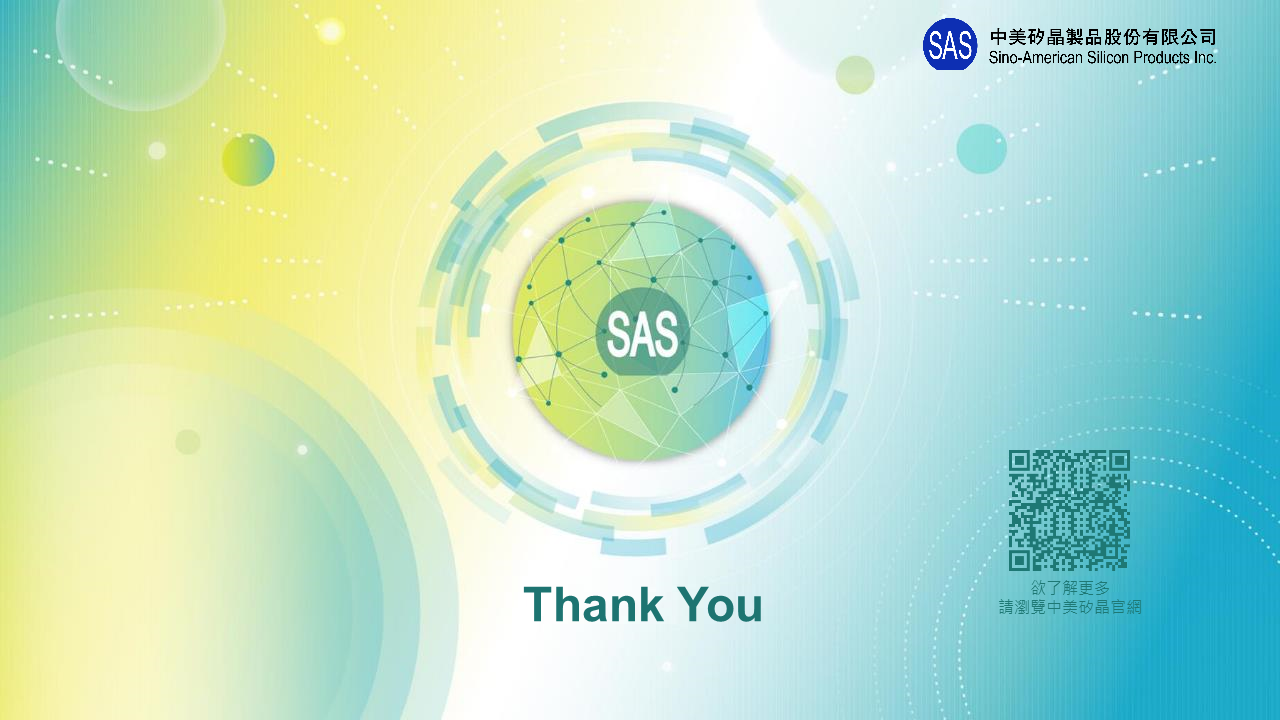 SAS 中美矽晶製品股份有限公司
Sino-American Silicon Products Inc.

SAS

Thank You

欲了解更多
請瀏覽中美矽晶官網